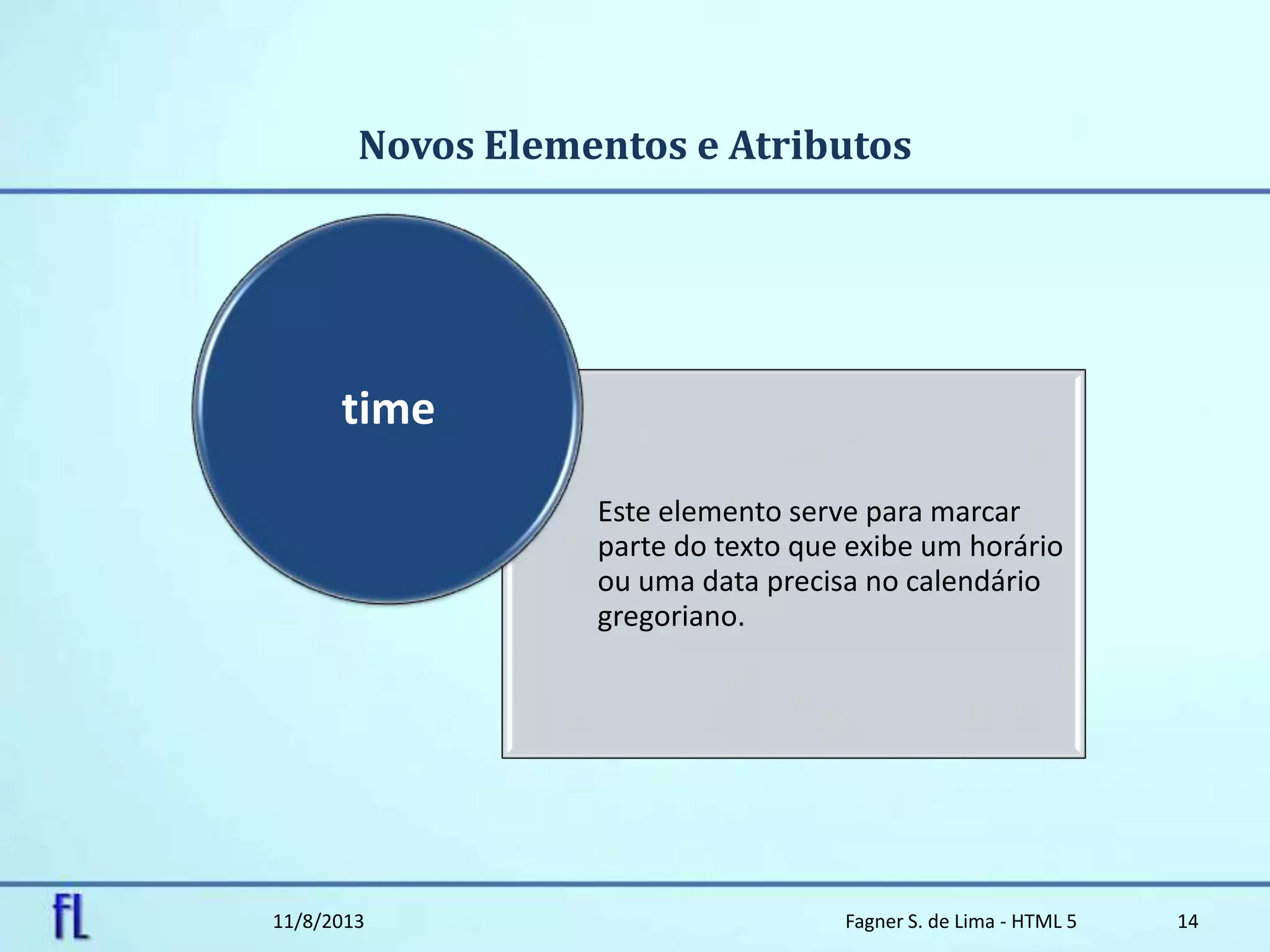 Novos Elementos e Atributos

time

Este elemento serve para marcar parte do texto que exibe um horário ou uma data precisa no calendário gregoriano.

fL

11/8/2013

Fagner S. de Lima - HTML 5

14